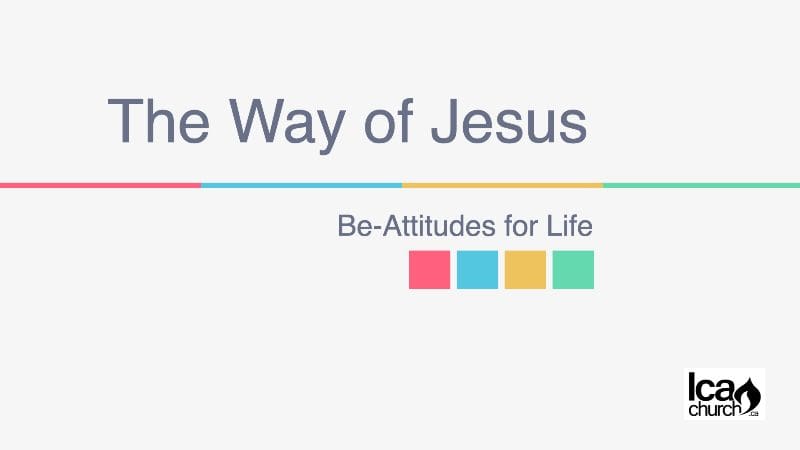 The Way of Jesus

Be-Attitudes for Life

lca church.ca